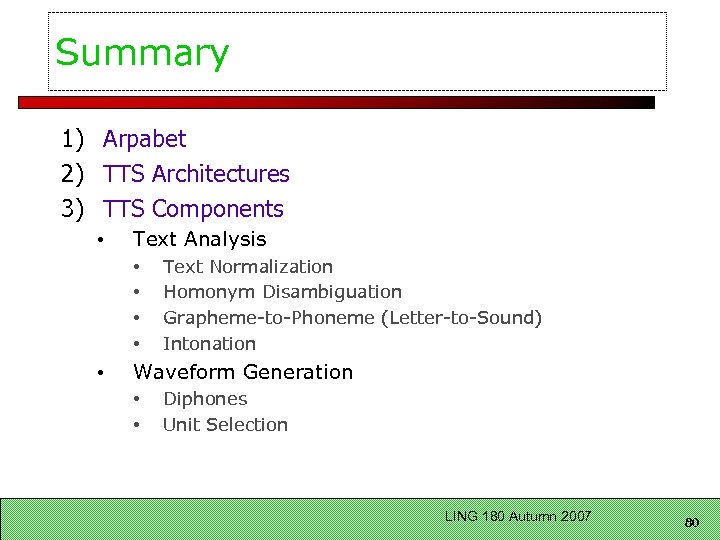 Summary

1) Arpabet
2) TTS Architectures
3) TTS Components
• Text Analysis
• Text Normalization
• Homonym Disambiguation
• Grapheme-to-Phoneme (Letter-to-Sound)
• Intonation
• Waveform Generation
• Diphones
• Unit Selection

LING 180 Autumn 2007

80